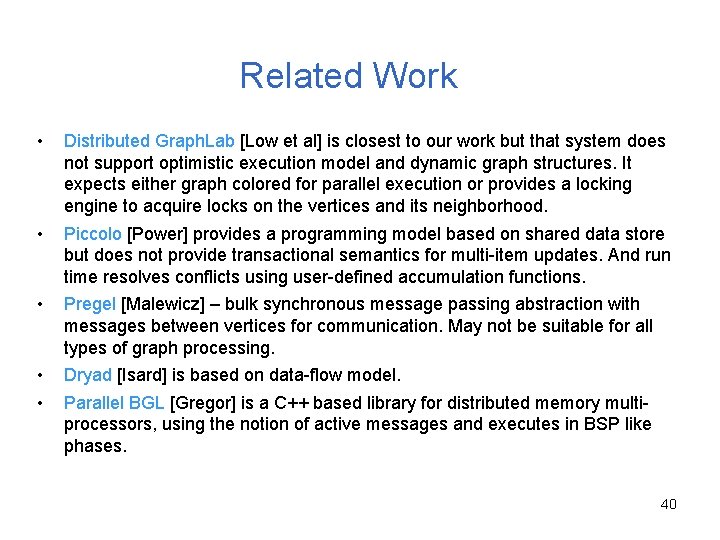 Related Work

• Distributed GraphLab [Low et al] is closest to our work but that system does not support optimistic execution model and dynamic graph structures. It expects either graph colored for parallel execution or provides a locking engine to acquire locks on the vertices and its neighborhood.

• Piccolo [Power] provides a programming model based on shared data store but does not provide transactional semantics for multi-item updates. And run time resolves conflicts using user-defined accumulation functions.

• Pregel [Malewicz] – bulk synchronous message passing abstraction with messages between vertices for communication. May not be suitable for all types of graph processing.

• Dryad [Isard] is based on data-flow model.

• Parallel BGL [Gregor] is a C++ based library for distributed memory multi-processors, using the notion of active messages and executes in BSP like phases.

40